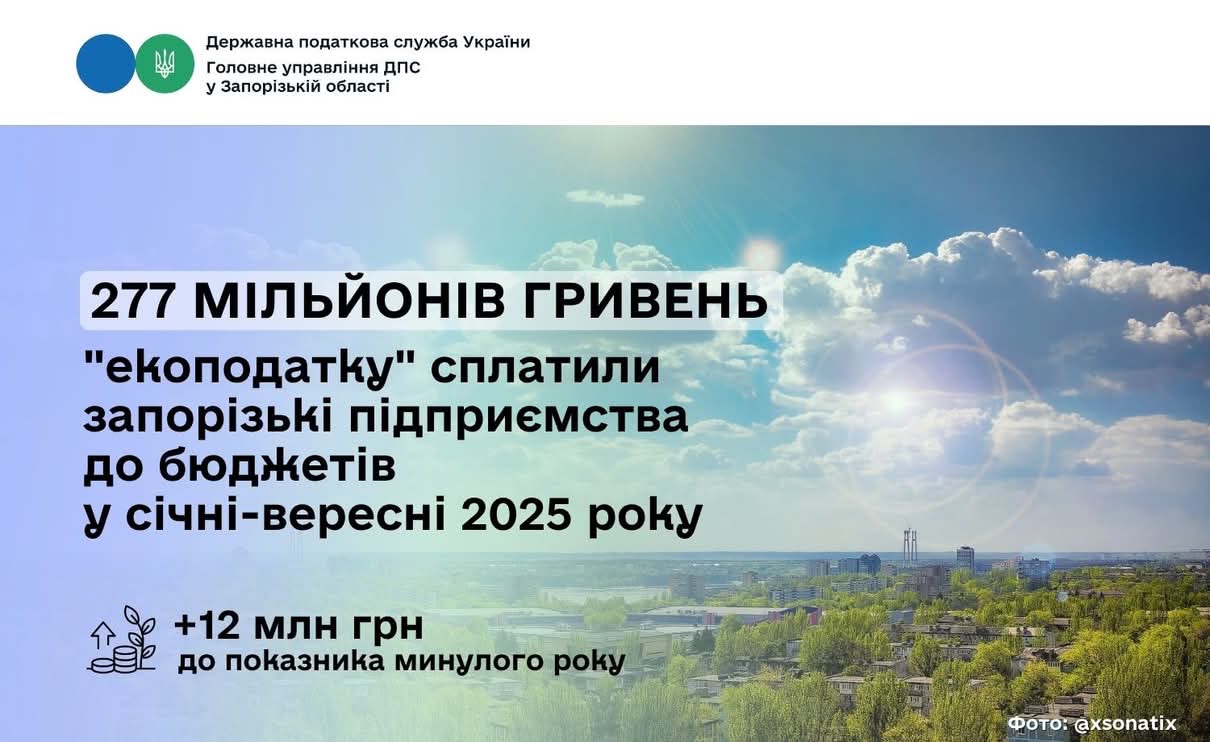 Державна податкова служба України
Головне управління ДПС
у Запорізькій області

277 МІЛЬЙОНІВ ГРИВЕНЬ
"екоподатку" сплатили запорізькі підприємства до бюджетів у січні-вересні 2025 року

+12 млн грн
до показника минулого року

Фото: @xsonatix